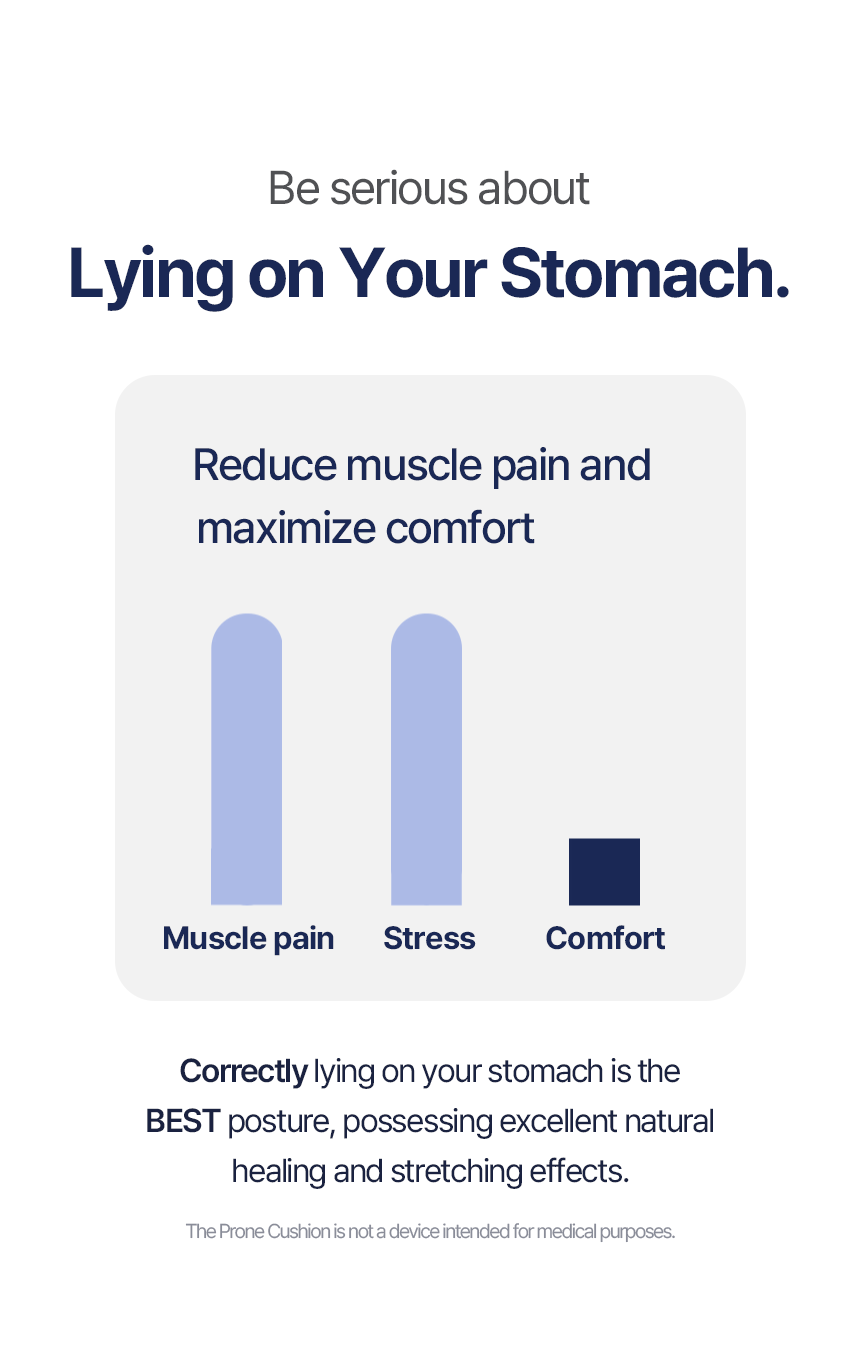 Be serious about

Lying on Your Stomach.

Reduce muscle pain and maximize comfort

Muscle pain
Stress
Comfort

Correctly lying on your stomach is the BEST posture, possessing excellent natural healing and stretching effects.

The Prone Cushion is not a device intended for medical purposes.